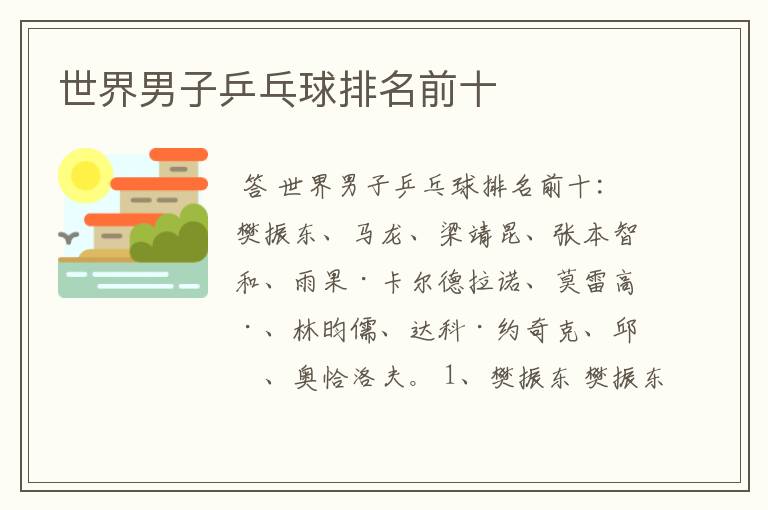 世界男子乒乓球排名前十

答 世界男子乒乓球排名前十：樊振东、马龙、梁靖昆、张本智和、雨果·卡尔德拉诺、莫雷高·、林昀儒、达科·约奇克、邱、奥恰洛夫。1、樊振东 樊振东